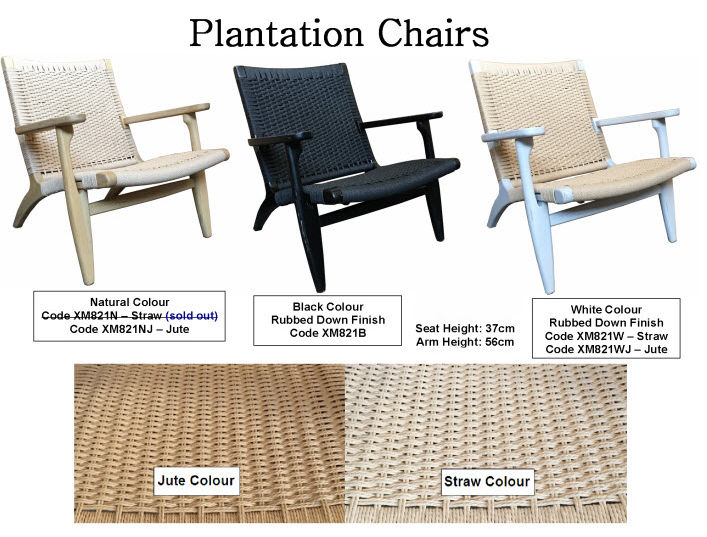 Plantation Chairs

Natural Colour
Code XM821N – Straw (sold out)
Code XM821NJ – Jute

Black Colour
Rubbed Down Finish
Code XM821B

Seat Height: 37cm
Arm Height: 56cm

White Colour
Rubbed Down Finish
Code XM821W – Straw
Code XM821WJ – Jute

Jute Colour

Straw Colour